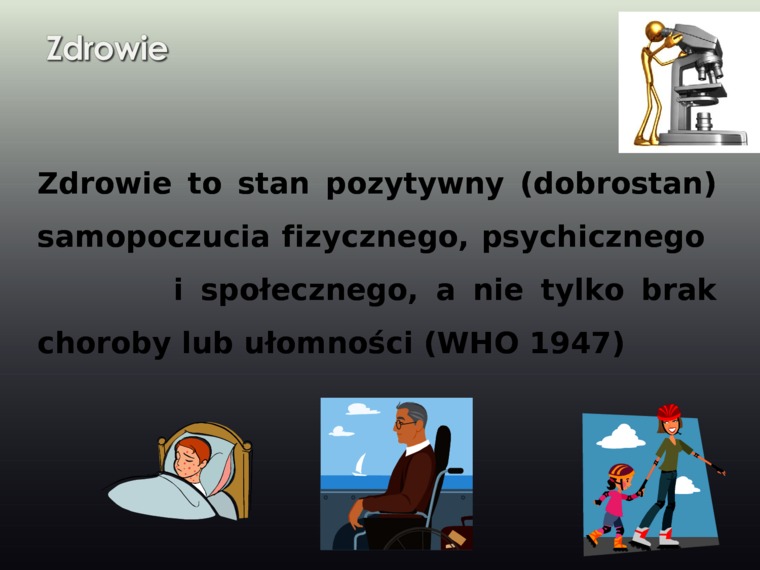 Zdrowie

Zdrowie to stan pozytywny (dobrostan) samopoczucia fizycznego, psychicznego i społecznego, a nie tylko brak choroby lub ułomności (WHO 1947)